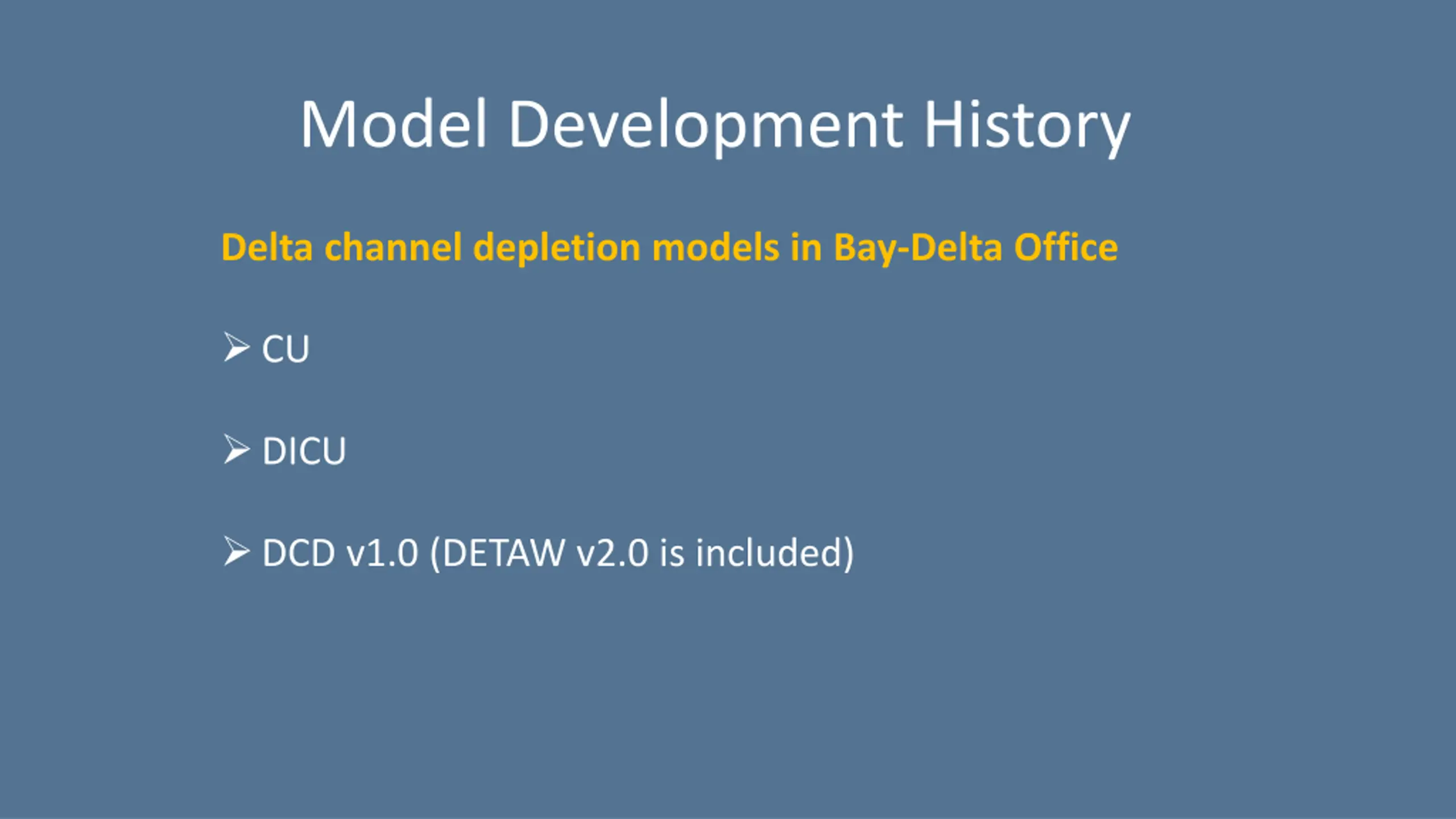 Model Development History

Delta channel depletion models in Bay-Delta Office

➢ CU

➢ DICU

➢ DCD v1.0 (DETAW v2.0 is included)